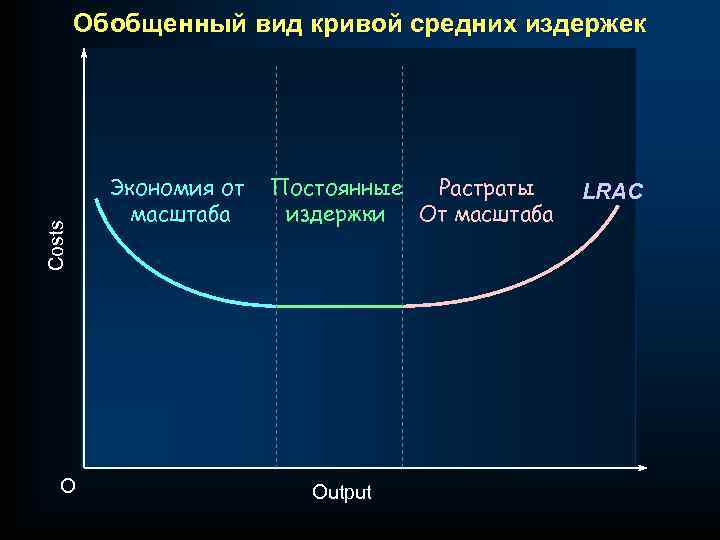 Обобщенный вид кривой средних издержек

Costs

Экономия от масштаба

Постоянные издержки

Растраты От масштаба

LRAC

O

Output